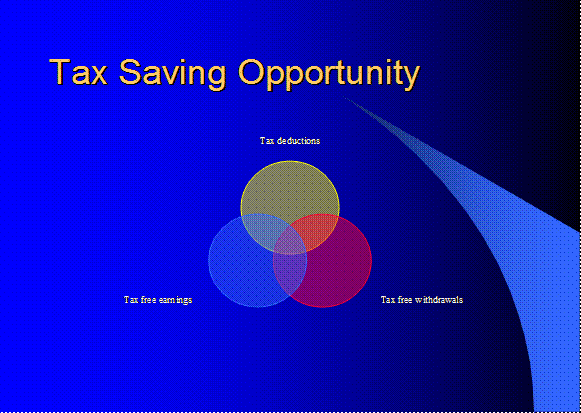 Tax Saving Opportunity

Tax deductions

Tax free earnings

Tax free withdrawals